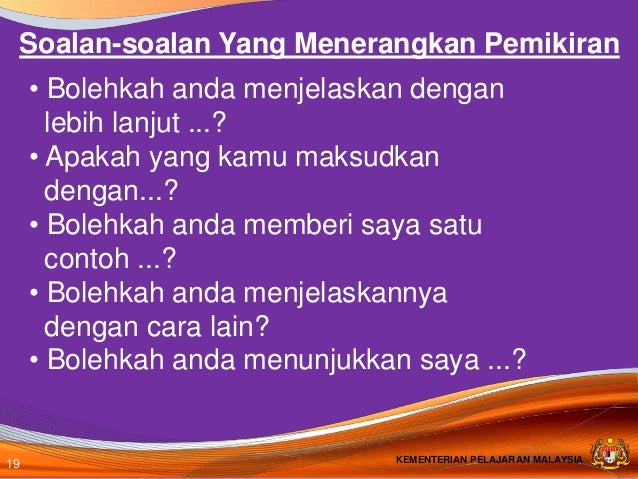 Soalan-soalan Yang Menerangkan Pemikiran

• Bolehkah anda menjelaskan dengan lebih lanjut ...?
• Apakah yang kamu maksudkan dengan...?
• Bolehkah anda memberi saya satu contoh ...?
• Bolehkah anda menjelaskannya dengan cara lain?
• Bolehkah anda menunjukkan saya ...?

19

KEMENTERIAN PELAJARAN MALAYSIA